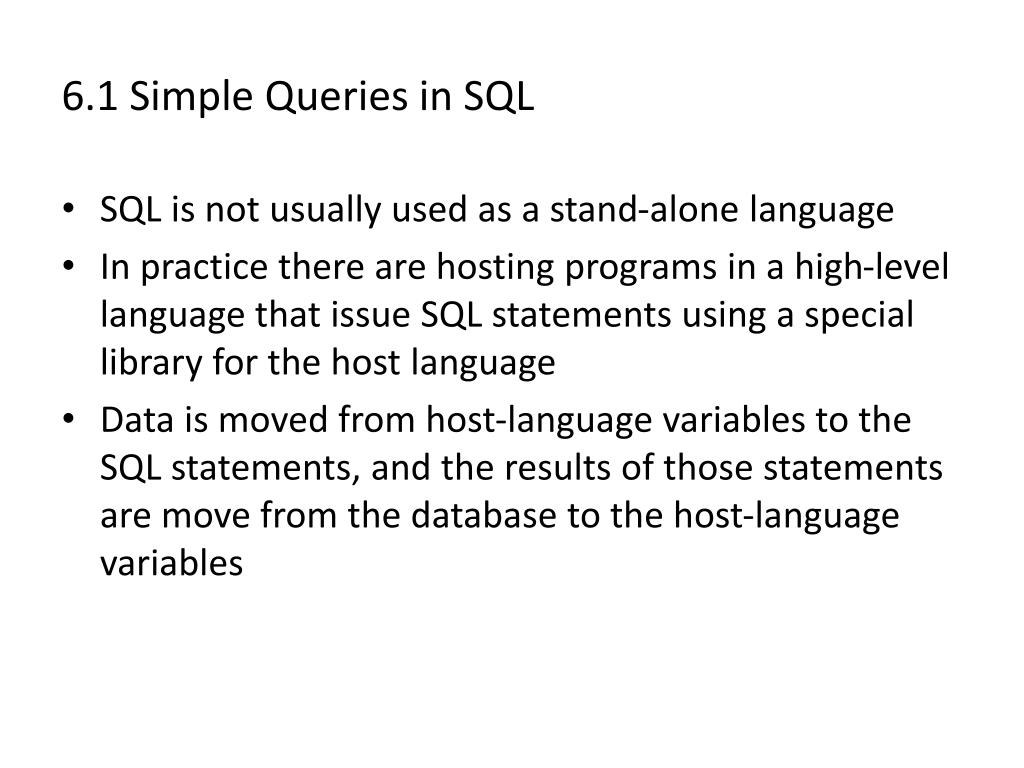 6.1 Simple Queries in SQL

• SQL is not usually used as a stand-alone language
• In practice there are hosting programs in a high-level language that issue SQL statements using a special library for the host language
• Data is moved from host-language variables to the SQL statements, and the results of those statements are move from the database to the host-language variables